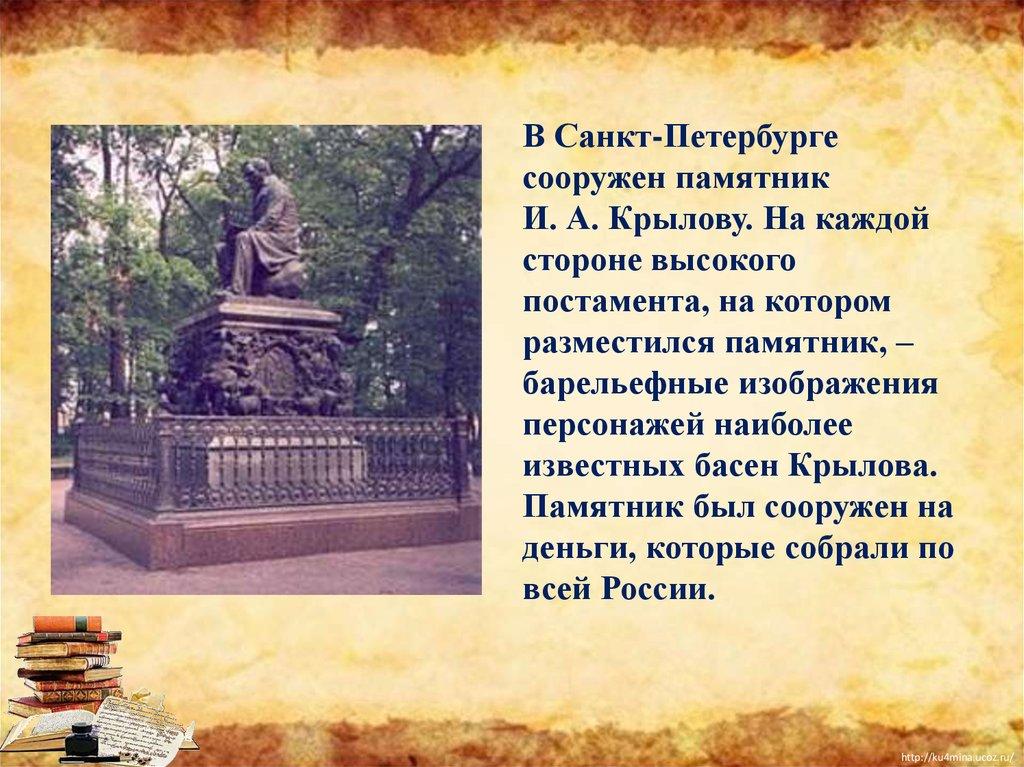 В Санкт-Петербурге сооружен памятник И. А. Крылову. На каждой стороне высокого постамента, на котором разместился памятник, – барельефные изображения персонажей наиболее известных басен Крылова. Памятник был сооружен на деньги, которые собрали по всей России.

http://ku4mina.ucoz.ru/